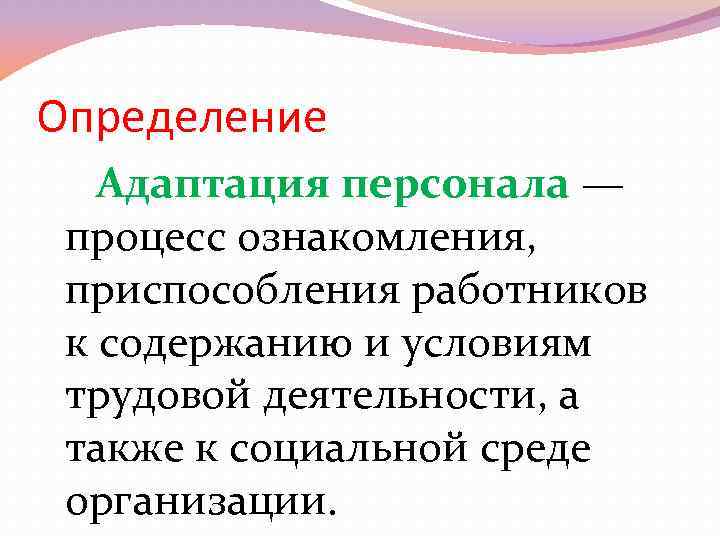 Определение

Адаптация персонала — процесс ознакомления, приспособления работников к содержанию и условиям трудовой деятельности, а также к социальной среде организации.